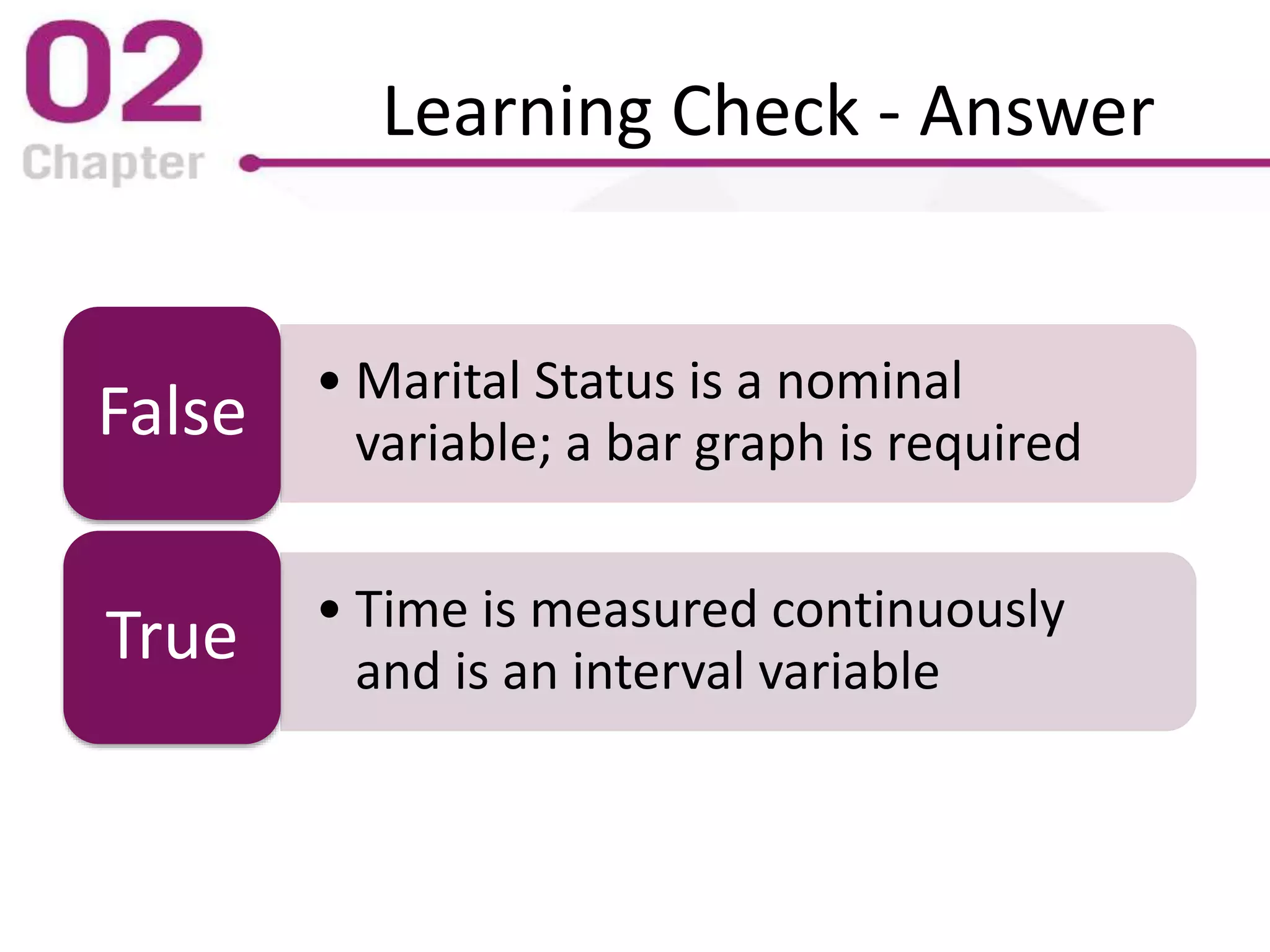 02
Chapter

Learning Check - Answer

False

• Marital Status is a nominal variable; a bar graph is required

True

• Time is measured continuously and is an interval variable